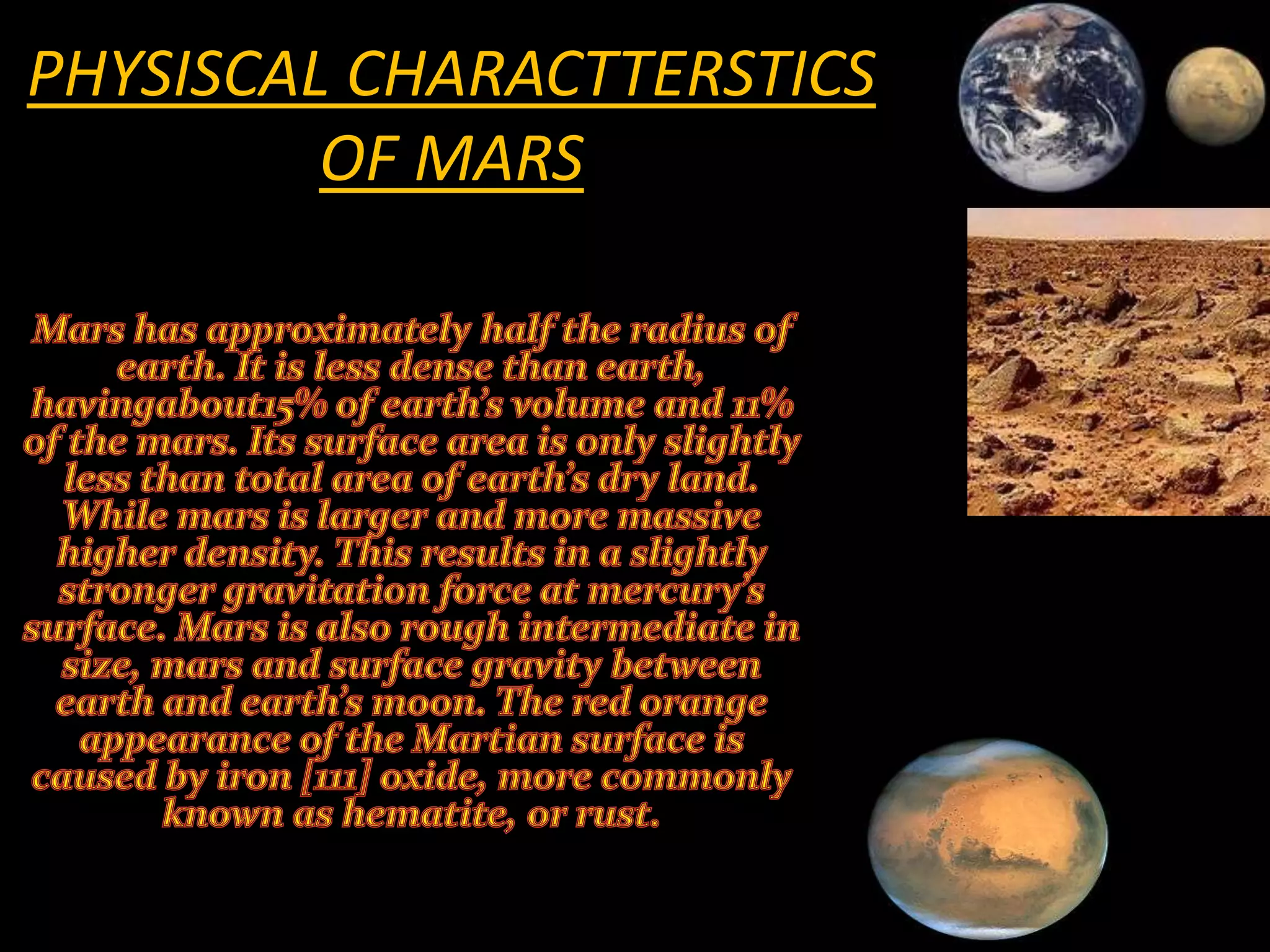 PHYSISCAL CHARACTTERSTICS OF MARS

Mars has approximately half the radius of earth. It is less dense than earth, havingabout15% of earth's volume and 11% of the mars. Its surface area is only slightly less than total area of earth's dry land. While mars is larger and more massive higher density. This results in a slightly stronger gravitation force at mercury's surface. Mars is also rough intermediate in size, mars and surface gravity between earth and earth's moon. The red orange appearance of the Martian surface is caused by iron [111] oxide, more commonly known as hematite, or rust.